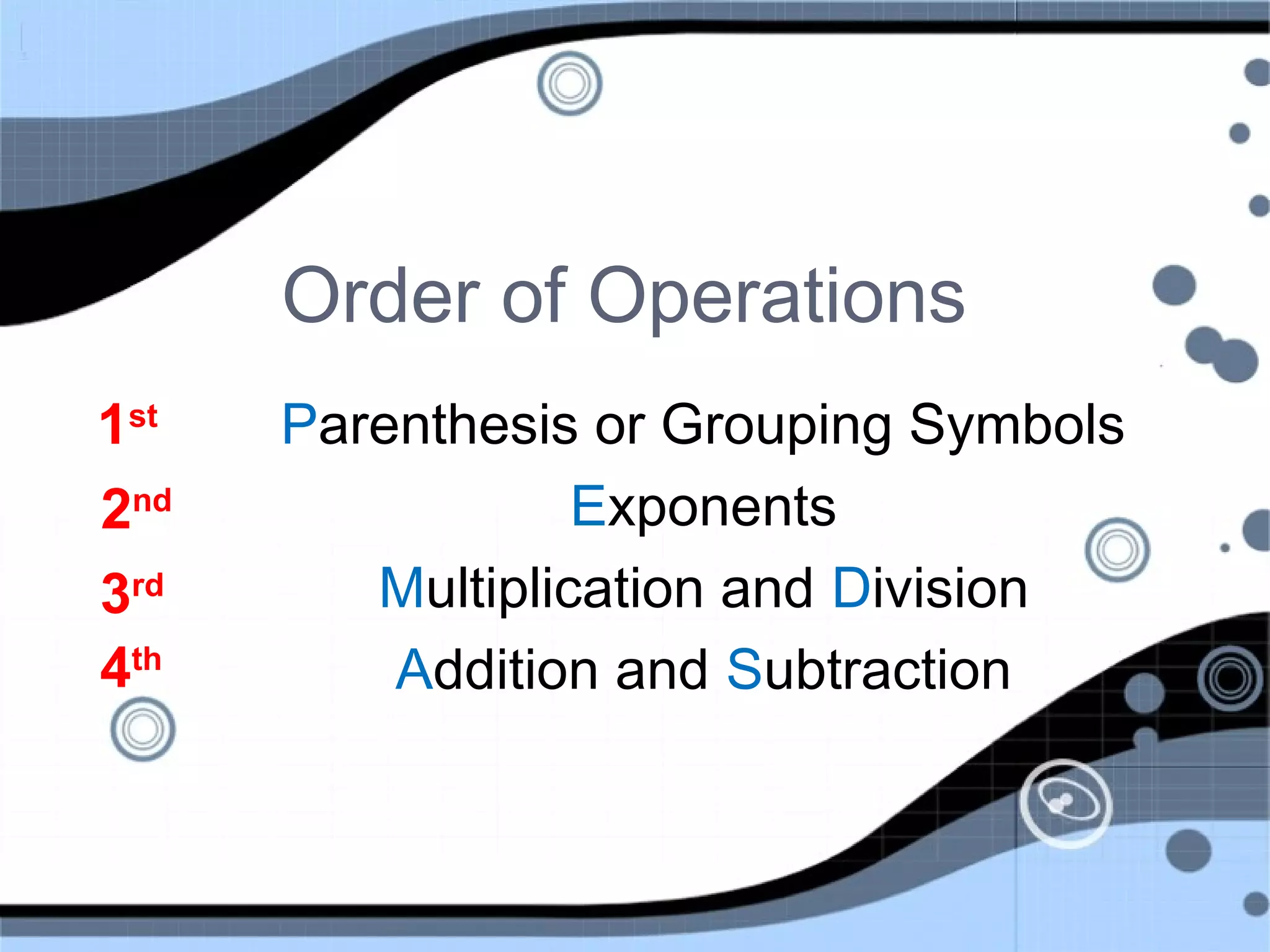 Order of Operations

1st Parenthesis or Grouping Symbols

2nd Exponents

3rd Multiplication and Division

4th Addition and Subtraction